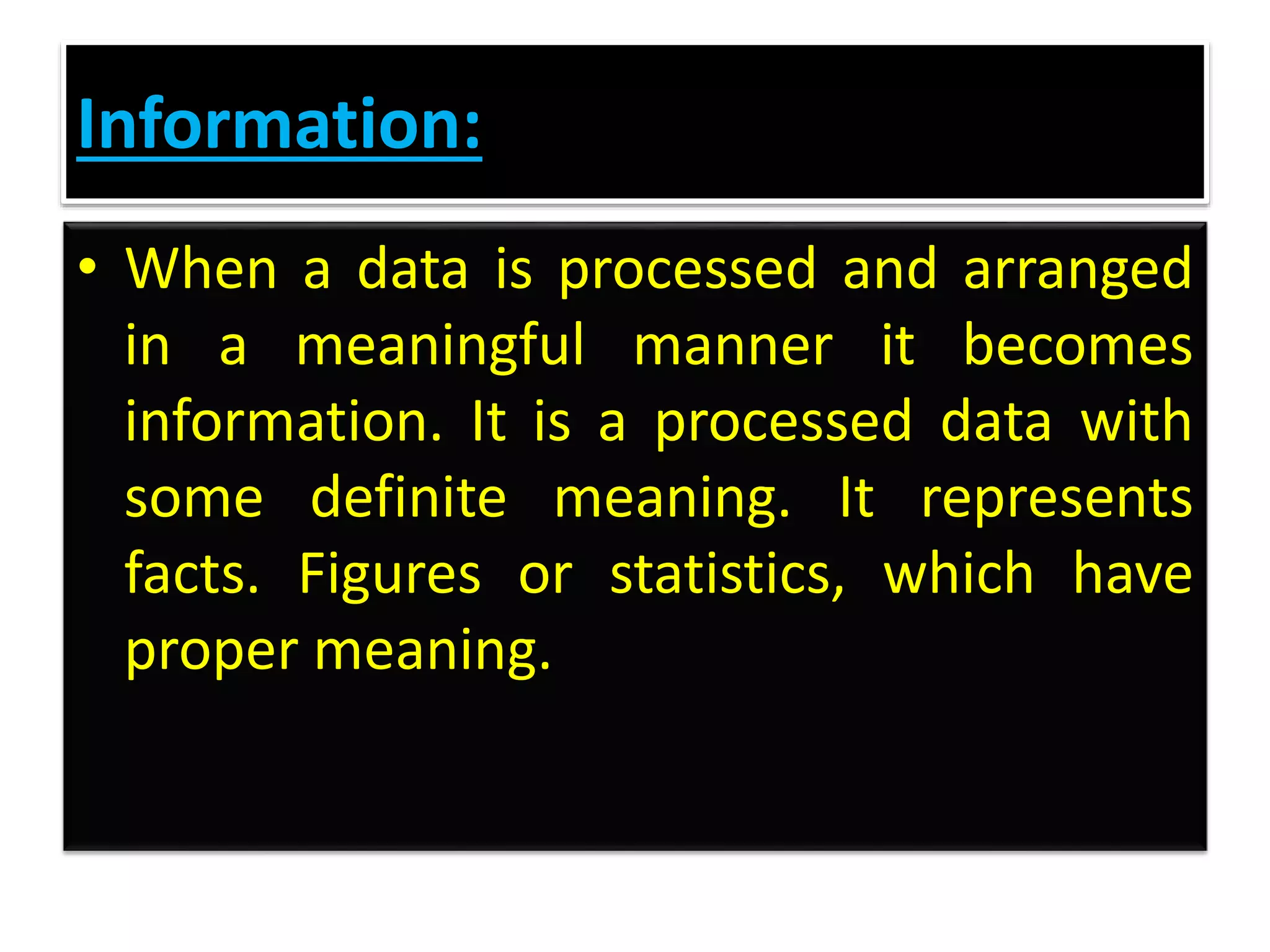 Information:

• When a data is processed and arranged in a meaningful manner it becomes information. It is a processed data with some definite meaning. It represents facts. Figures or statistics, which have proper meaning.